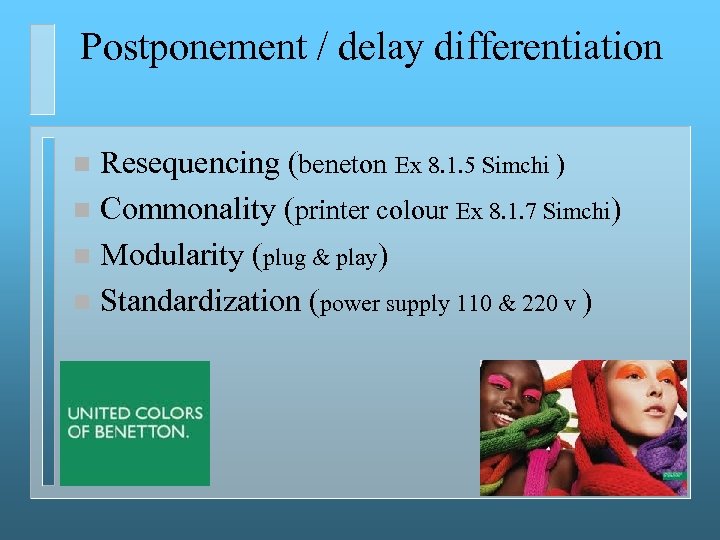 Postponement / delay differentiation

- Resequencing (beneton Ex 8.1.5 Simchi )
- Commonality (printer colour Ex 8.1.7 Simchi)
- Modularity (plug & play)
- Standardization (power supply 110 & 220 v )

UNITED COLORS OF BENETTON.